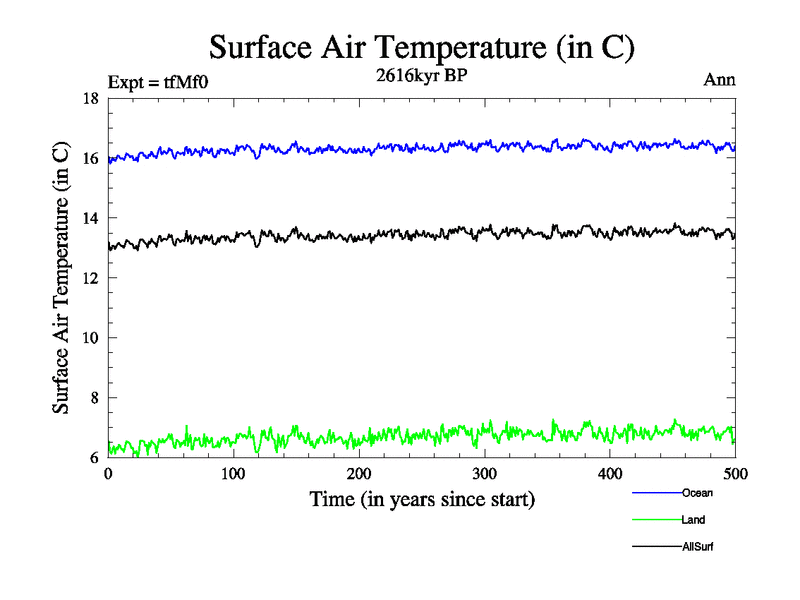 Surface Air Temperature (in C)

Expt = tfMf0

2616kyr BP

Ann

Surface Air Temperature (in C)

18
16
14
12
10
8
6

0
100
200
300
400
500

Time (in years since start)

Ocean
Land
AllSurf